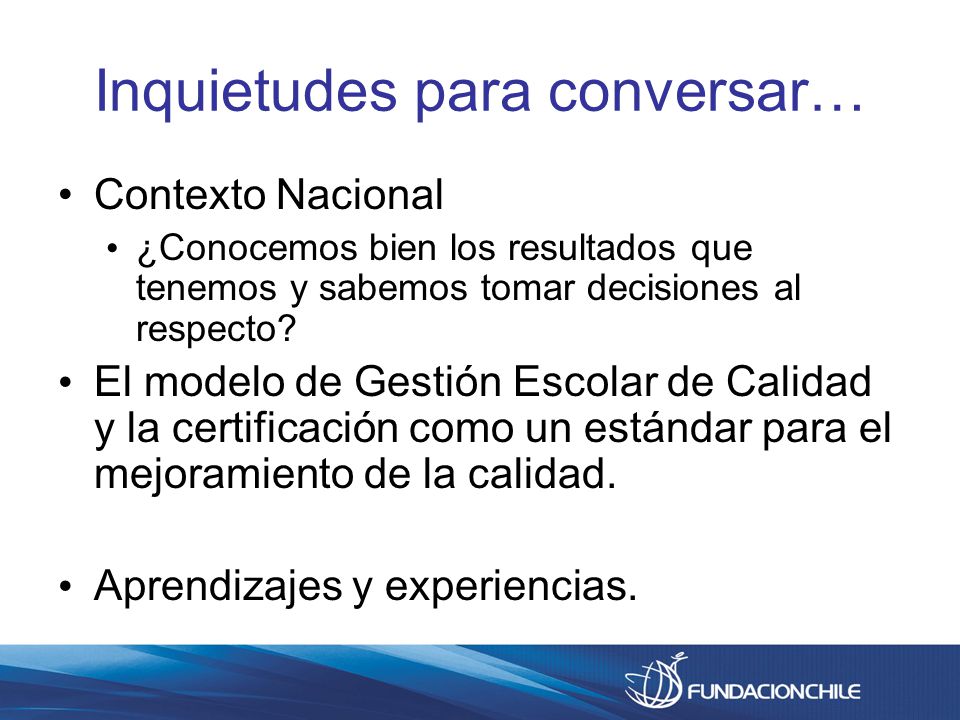 Inquietudes para conversar…

• Contexto Nacional
  • ¿Conocemos bien los resultados que tenemos y sabemos tomar decisiones al respecto?

• El modelo de Gestión Escolar de Calidad y la certificación como un estándar para el mejoramiento de la calidad.

• Aprendizajes y experiencias.

FUNDACIONCHILE